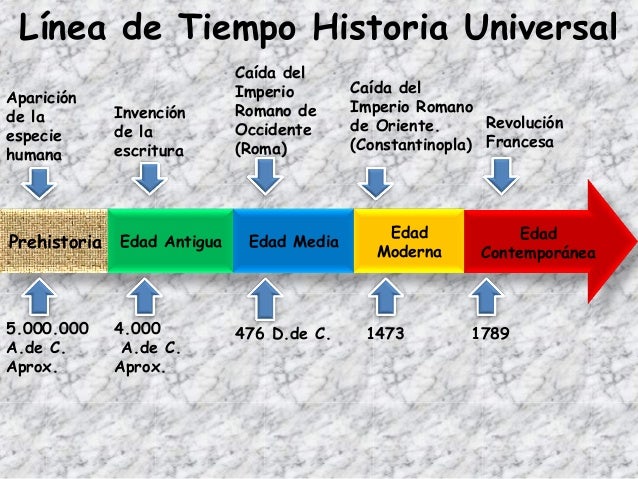 Línea de Tiempo Historia Universal

Aparición de la especie humana

Invención de la escritura

Caída del Imperio Romano de Occidente (Roma)

Caída del Imperio Romano de Oriente. (Constantinopla)

Revolución Francesa

Prehistoria

Edad Antigua

Edad Media

Edad Moderna

Edad Contemporánea

5.000.000 A.de C. Aprox.

4.000 A.de C. Aprox.

476 D.de C.

1473

1789